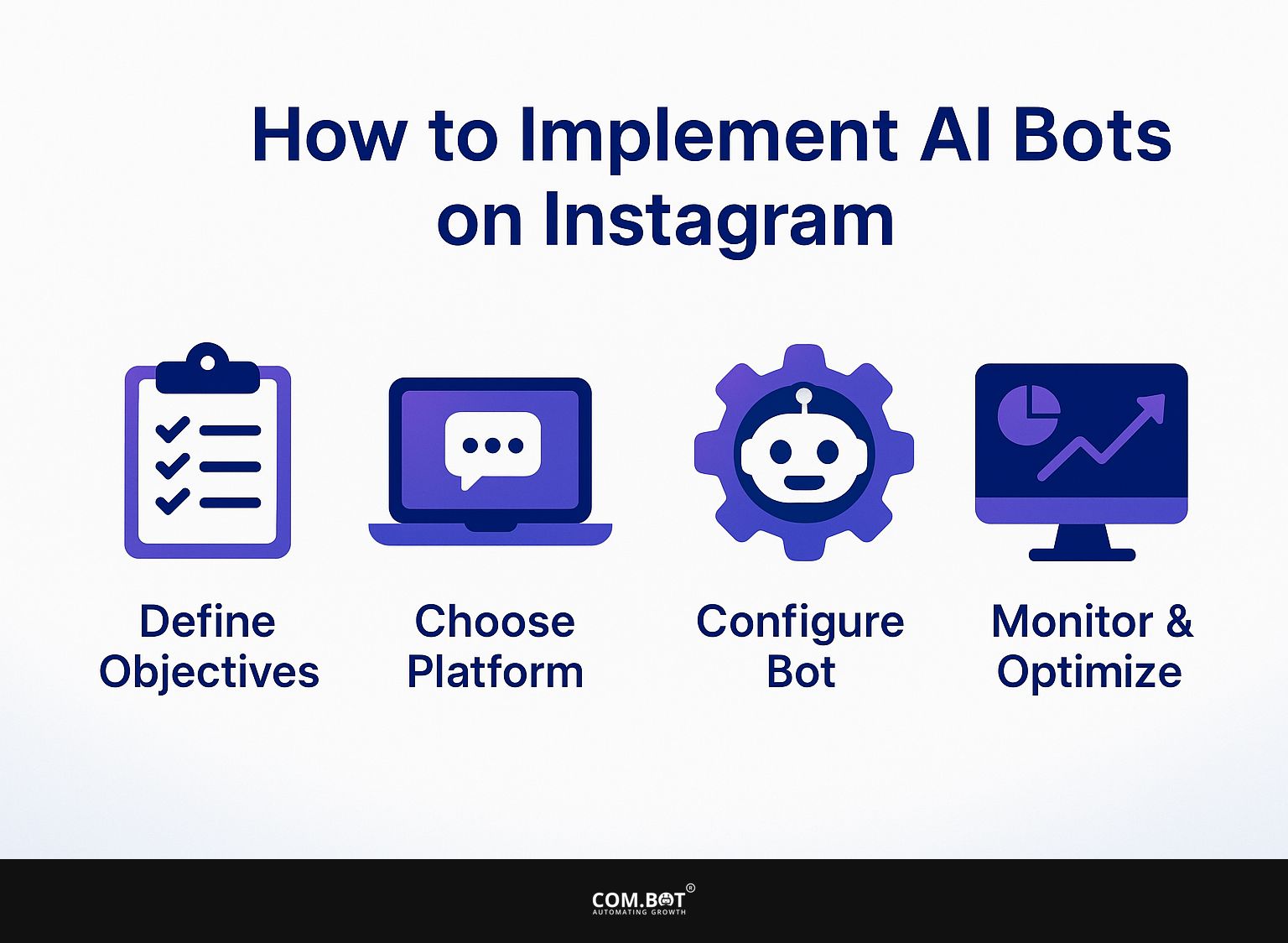 How to Implement AI Bots on Instagram

Define Objectives

Choose Platform

Configure Bot

Monitor & Optimize

COM.BOT®
AUTOMATING GROWTH